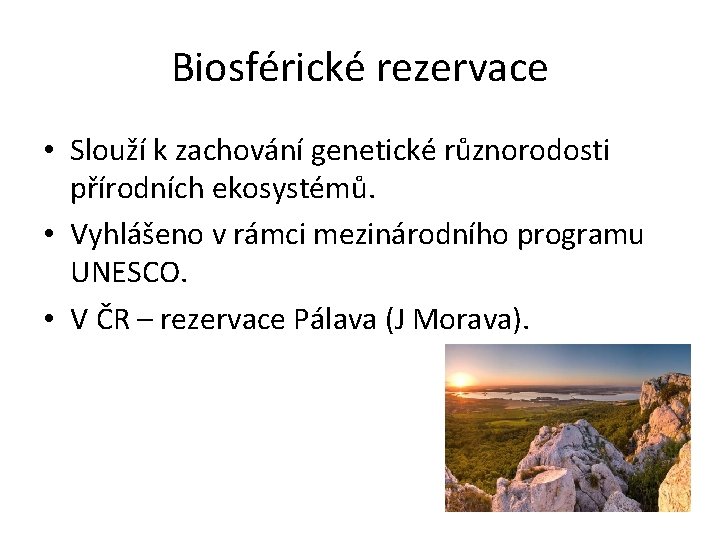 Biosférické rezervace

• Slouží k zachování genetické různorodosti přírodních ekosystémů.
• Vyhlášeno v rámci mezinárodního programu UNESCO.
• V ČR – rezervace Pálava (J Morava).